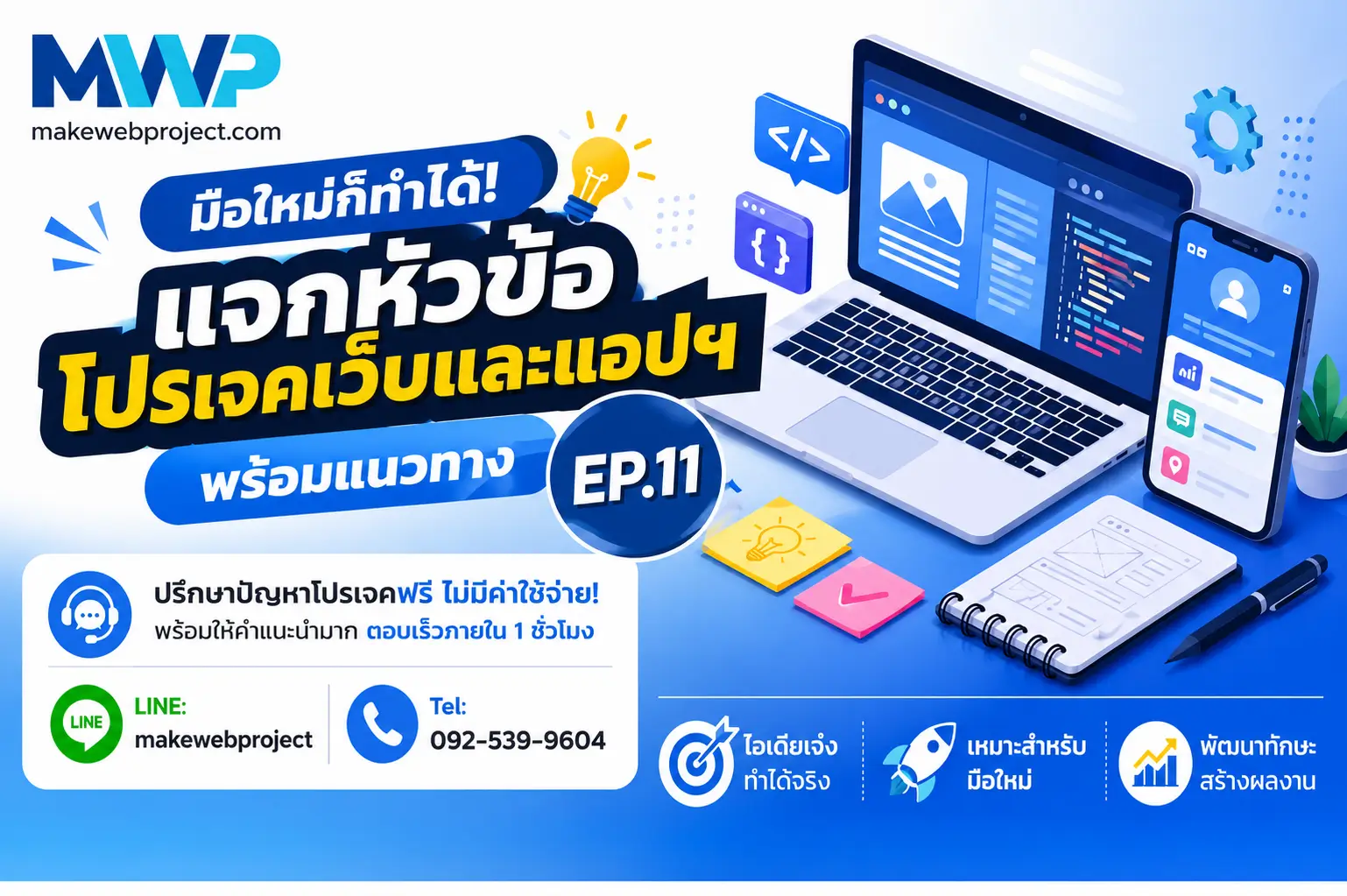 MWP
makewebproject.com

มือใหม่ก็ทำได้!
แจกหัวข้อ
โปรเจคเว็บและแอปฯ
พร้อมแนวทาง
EP.11

</>
{ }

ปรึกษาปัญหาโปรเจคฟรี ไม่มีค่าใช้จ่าย!
พร้อมให้คำแนะนำมาก ตอบเร็วภายใน 1 ชั่วโมง

LINE
LINE:
makewebproject

Tel:
092-539-9604

ไอเดียเจ๋ง ทำได้จริง
เหมาะสำหรับ มือใหม่
พัฒนาทักษะ สร้างผลงาน